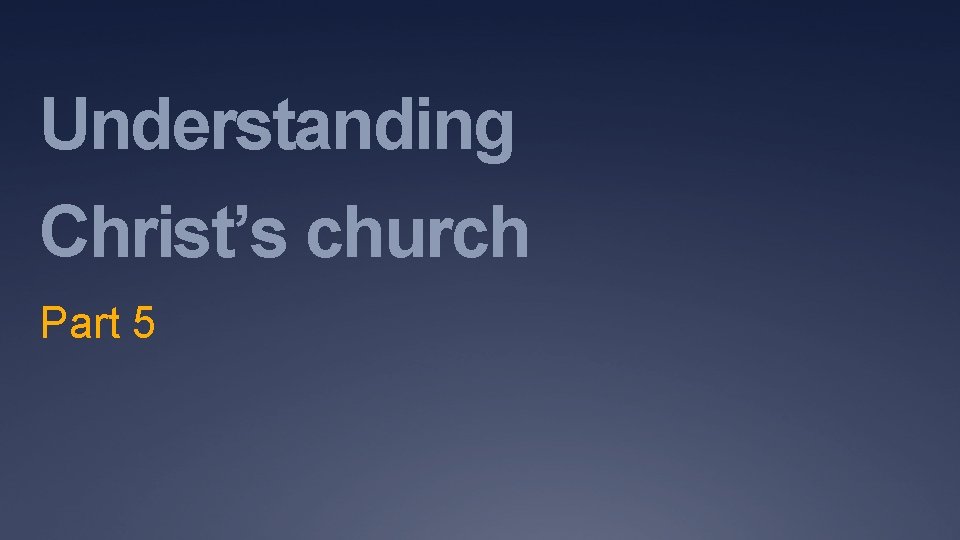 Understanding Christ’s church

Part 5